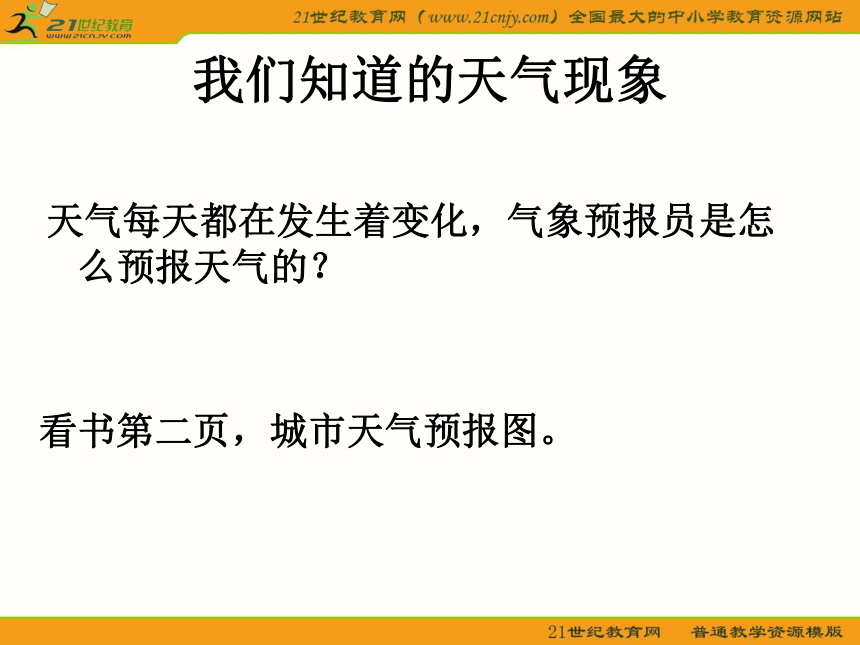 21世纪教育
www.21cnjy.com

21世纪教育网（www.21cnjy.com）全国最大的中小学教育资源网站

我们知道的天气现象

天气每天都在发生着变化，气象预报员是怎么预报天气的？

看书第二页，城市天气预报图。

21世纪教育网　普通教学资源模版